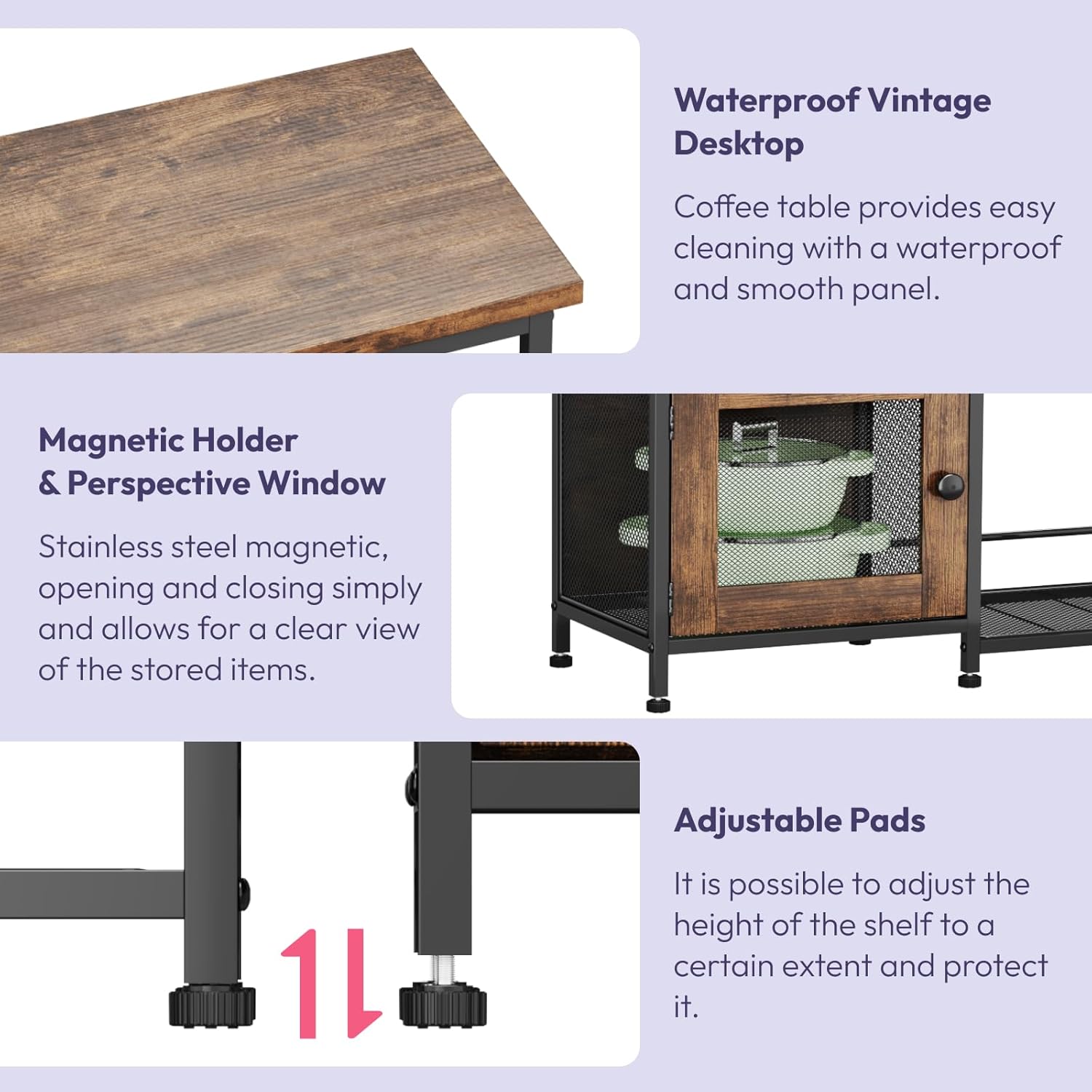 Waterproof Vintage Desktop

Coffee table provides easy cleaning with a waterproof and smooth panel.

Magnetic Holder & Perspective Window

Stainless steel magnetic, opening and closing simply and allows for a clear view of the stored items.

Adjustable Pads

It is possible to adjust the height of the shelf to a certain extent and protect it.